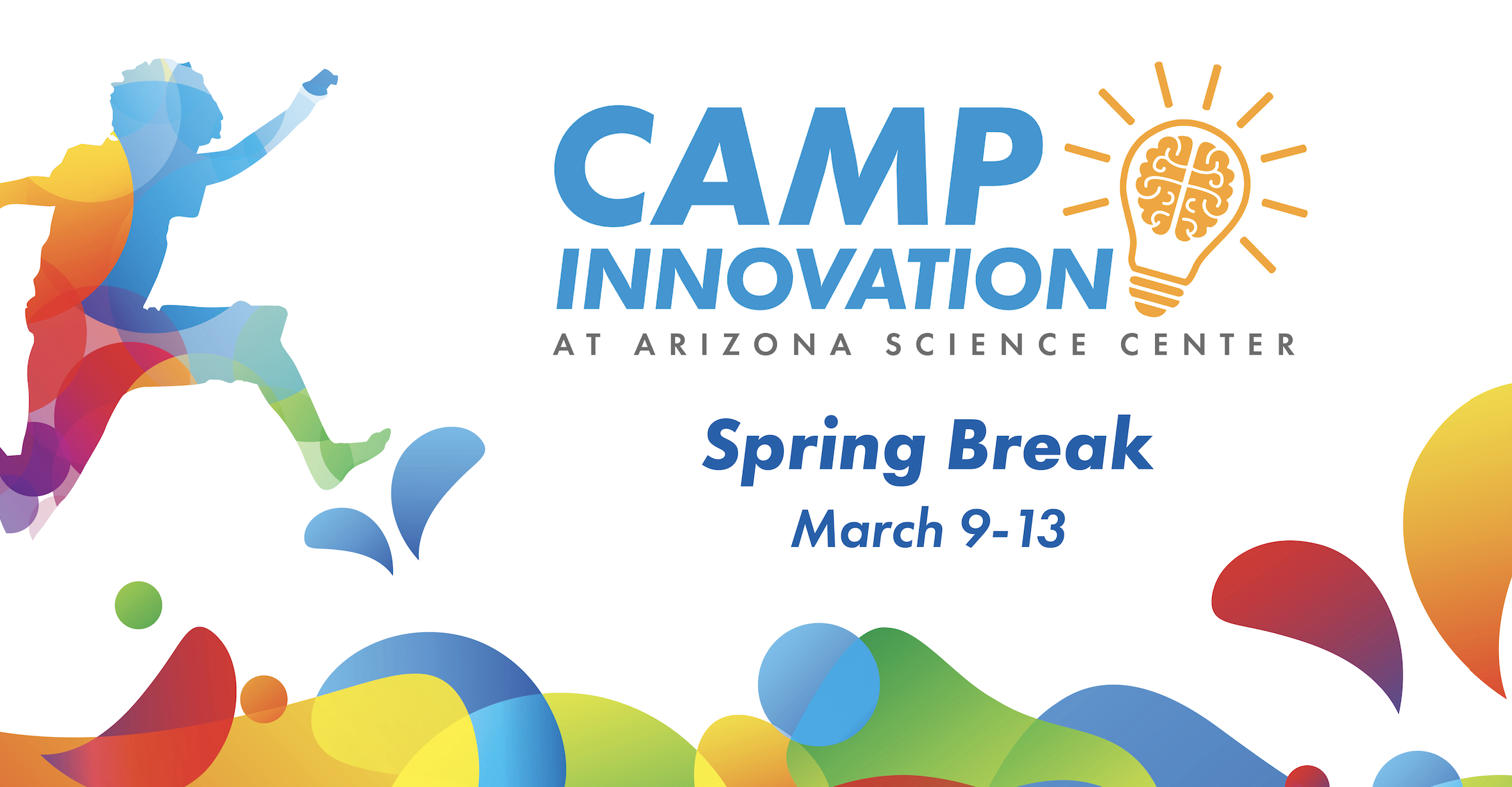 CAMP
INNOVATION
AT ARIZONA SCIENCE CENTER

Spring Break
March 9-13